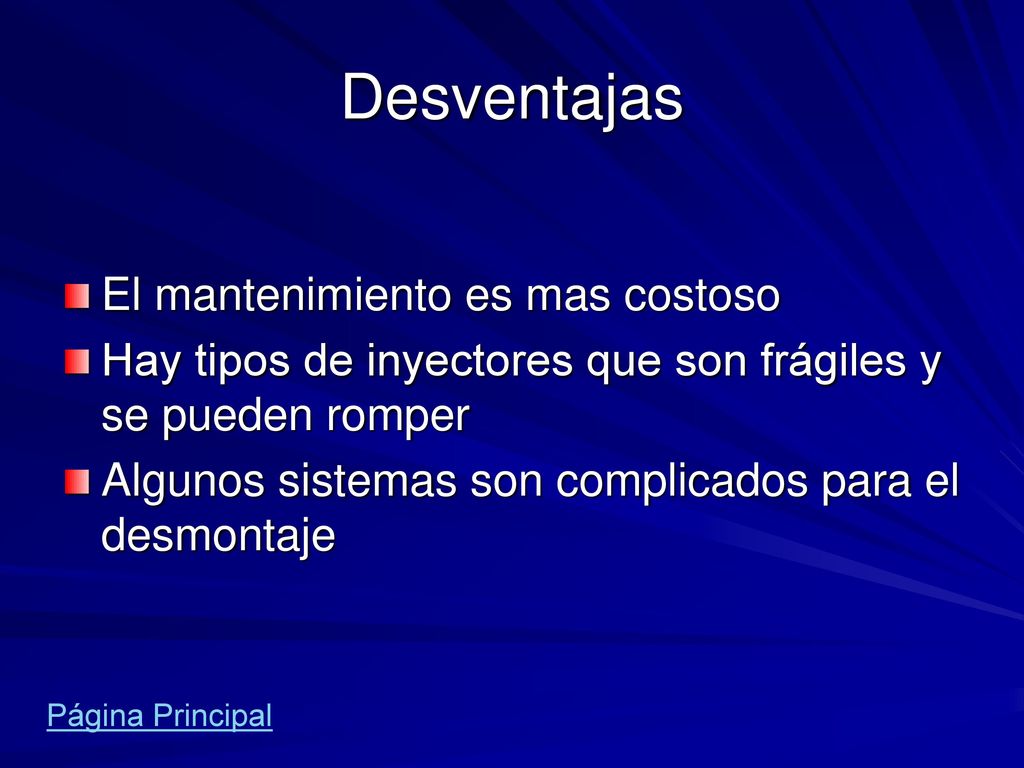 Desventajas

El mantenimiento es mas costoso

Hay tipos de inyectores que son frágiles y se pueden romper

Algunos sistemas son complicados para el desmontaje

Página Principal